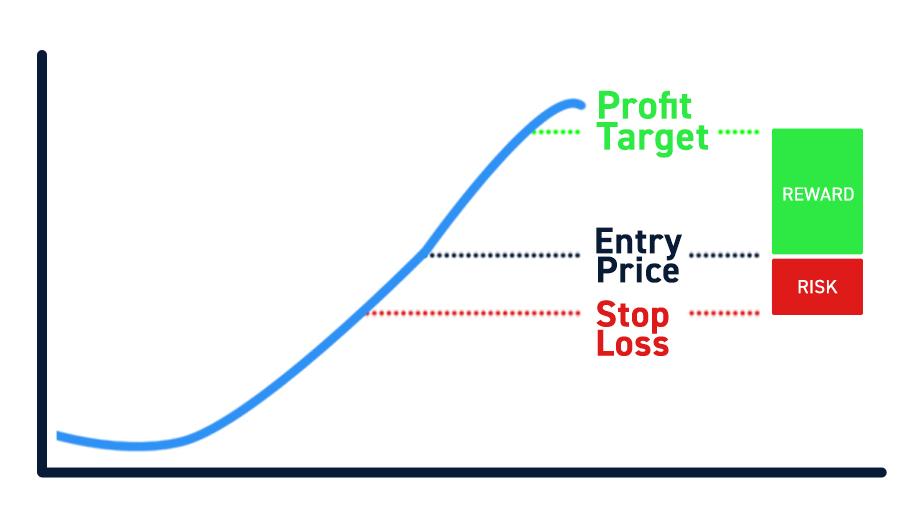 Profit Target

REWARD

Entry Price

RISK

Stop Loss